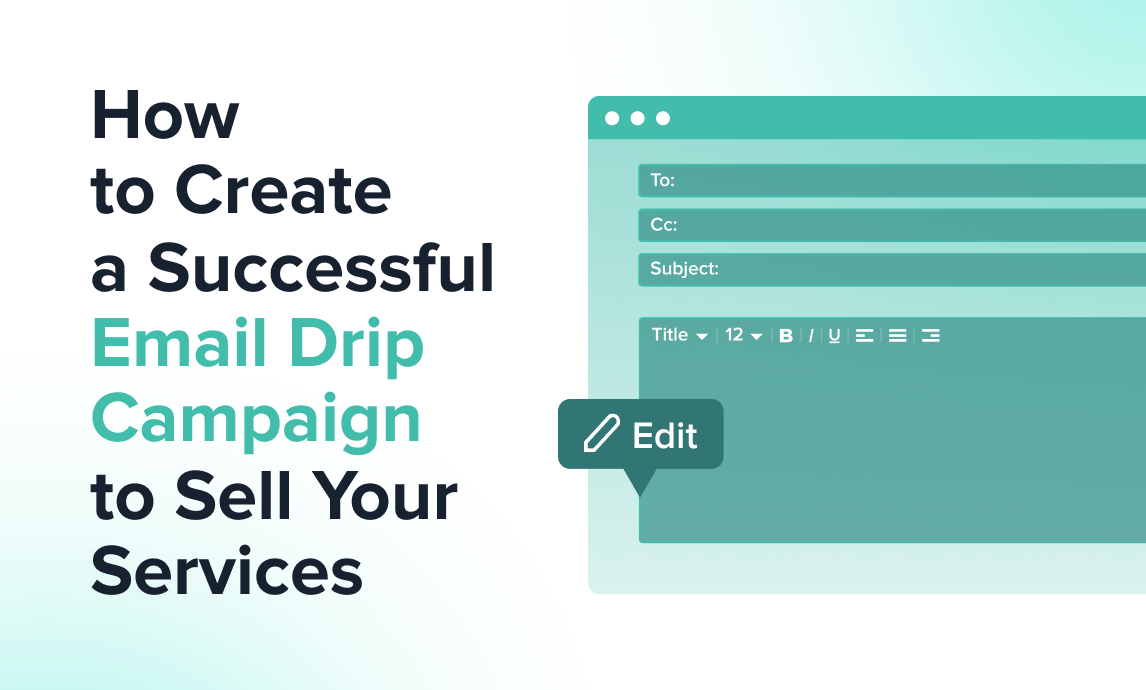 How to Create a Successful Email Drip Campaign to Sell Your Services

To:

Cc:

Subject:

Title 12 B I U

Edit